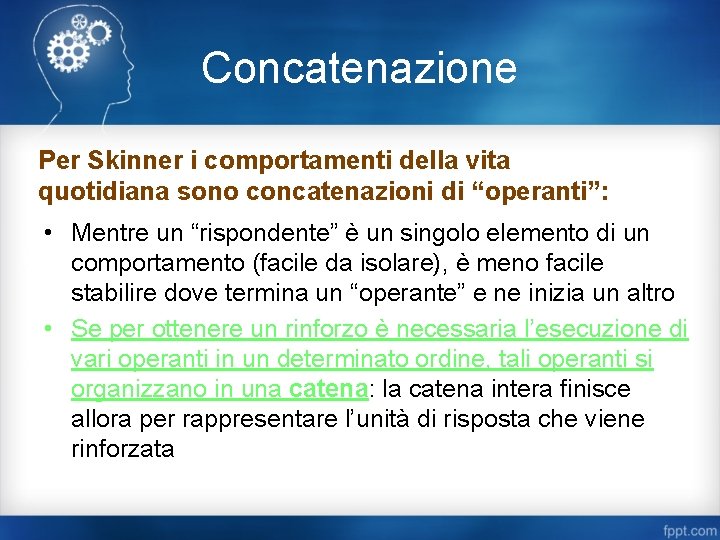 Concatenazione

Per Skinner i comportamenti della vita quotidiana sono concatenazioni di “operanti”:

• Mentre un “rispondente” è un singolo elemento di un comportamento (facile da isolare), è meno facile stabilire dove termina un “operante” e ne inizia un altro
• Se per ottenere un rinforzo è necessaria l’esecuzione di vari operanti in un determinato ordine, tali operanti si organizzano in una catena: la catena intera finisce allora per rappresentare l’unità di risposta che viene rinforzata

fppt.com